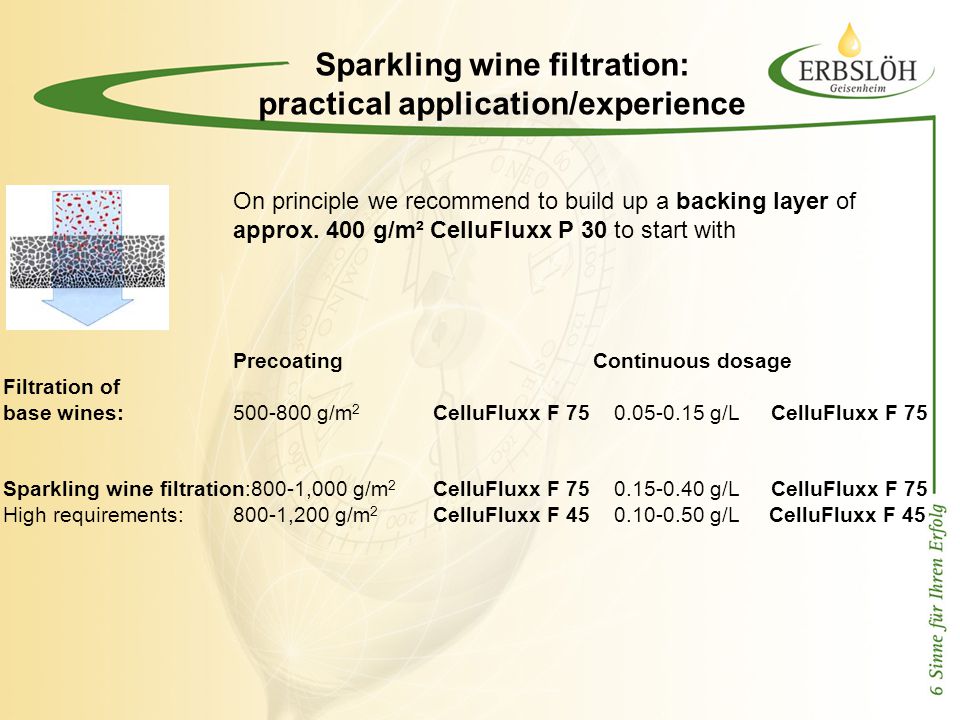 Sparkling wine filtration: practical application/experience

ERBSLÖH
Geisenheim

On principle we recommend to build up a backing layer of approx. 400 g/m² CelluFluxx P 30 to start with

| | Precoating | | Continuous dosage | |
|---|---|---|---|---|
| Filtration of base wines: | 500-800 g/m$^2$ | CelluFluxx F 75 | 0.05-0.15 g/L | CelluFluxx F 75 |
| Sparkling wine filtration: | 800-1,000 g/m$^2$ | CelluFluxx F 75 | 0.15-0.40 g/L | CelluFluxx F 75 |
| High requirements: | 800-1,200 g/m$^2$ | CelluFluxx F 45 | 0.10-0.50 g/L | CelluFluxx F 45 |

6 Sinne für Ihren Erfolg